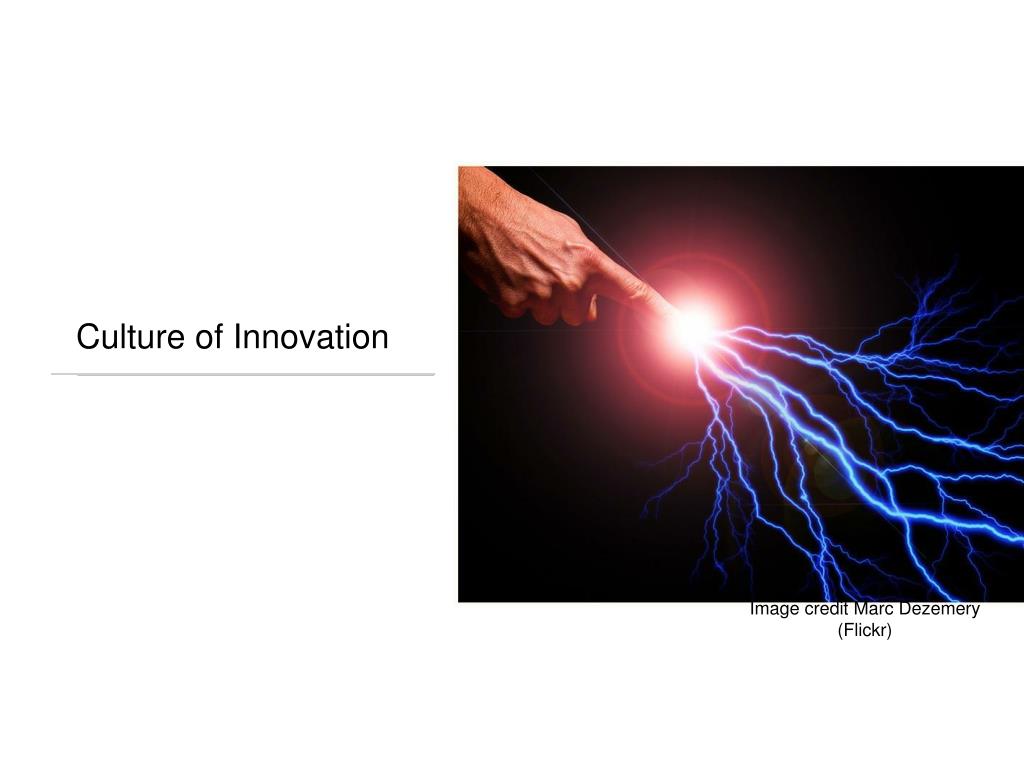 Culture of Innovation

Image credit Marc Dezemery (Flickr)